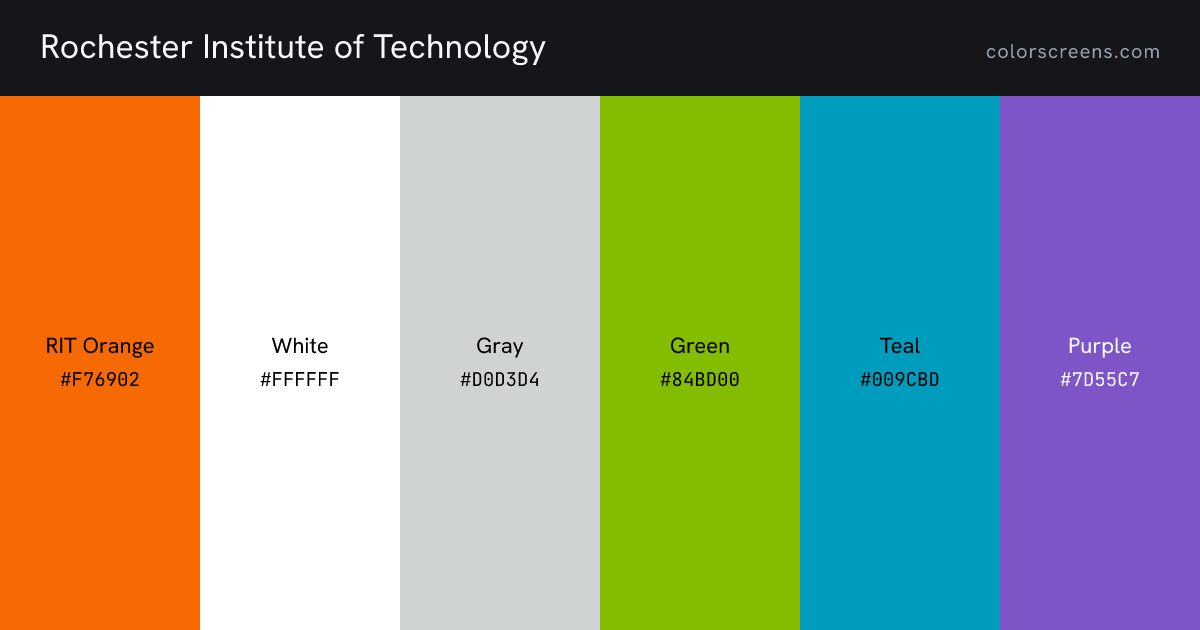 Rochester Institute of Technology

colorscreens.com

RIT Orange
#F76902

White
#FFFFFF

Gray
#D0D3D4

Green
#84BD00

Teal
#009CBD

Purple
#7D55C7